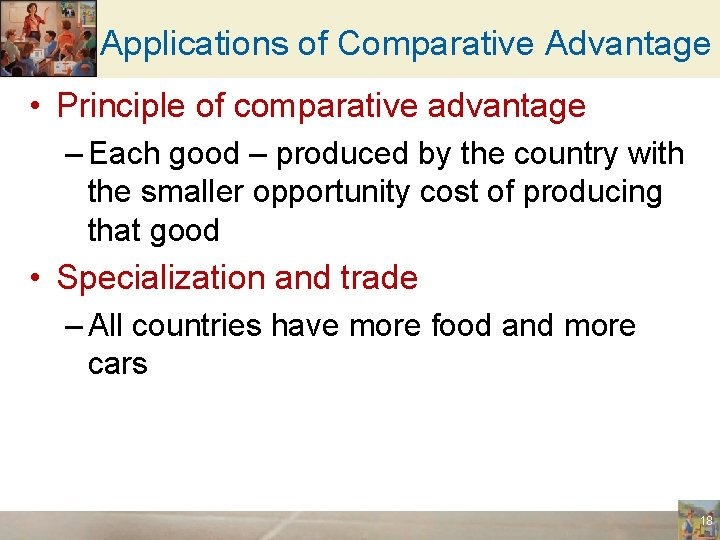 Applications of Comparative Advantage

• Principle of comparative advantage

– Each good – produced by the country with the smaller opportunity cost of producing that good

• Specialization and trade

– All countries have more food and more cars

18